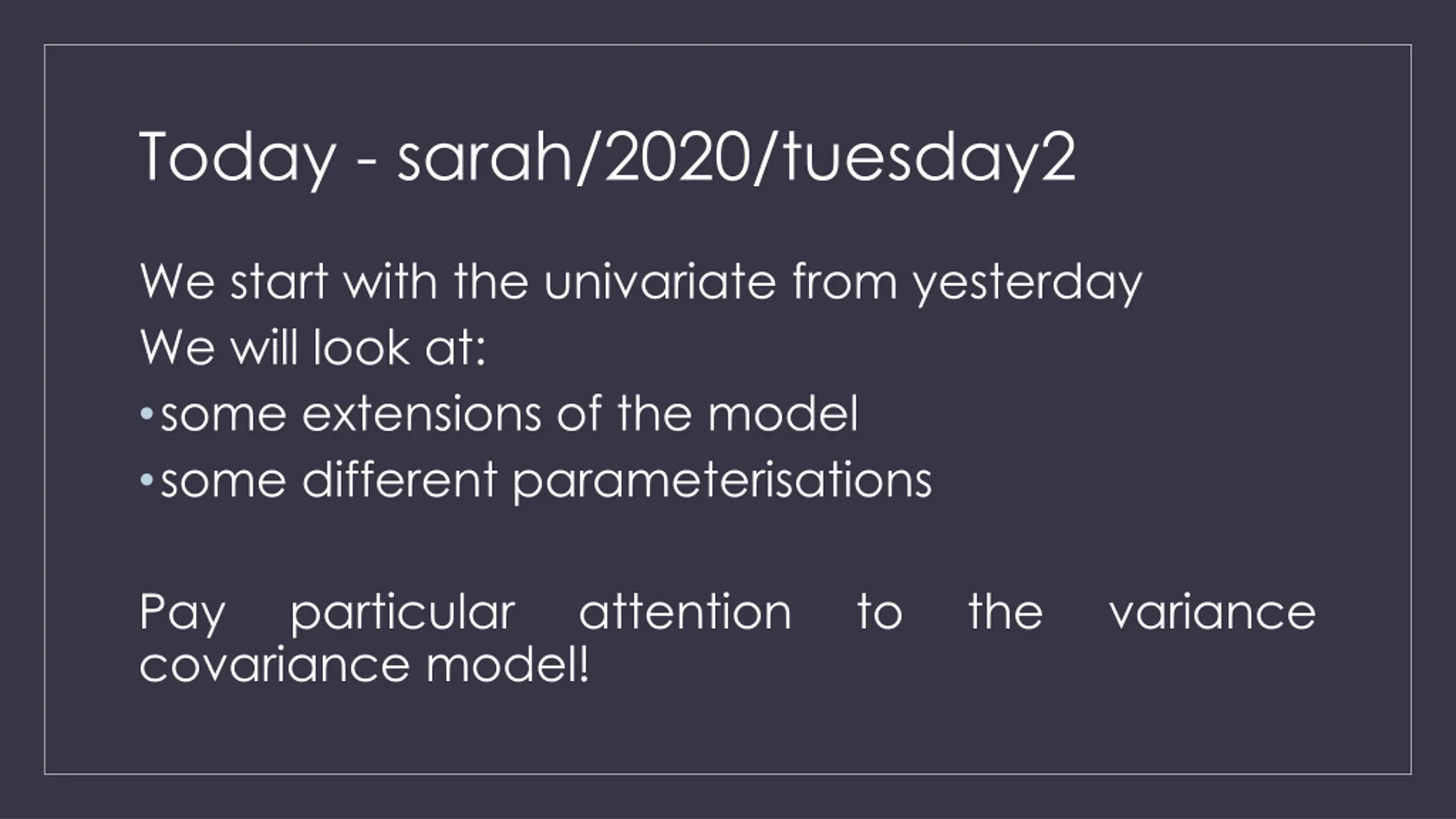 Today - sarah/2020/tuesday2

We start with the univariate from yesterday
We will look at:
• some extensions of the model
• some different parameterisations

Pay particular attention to the variance covariance model!